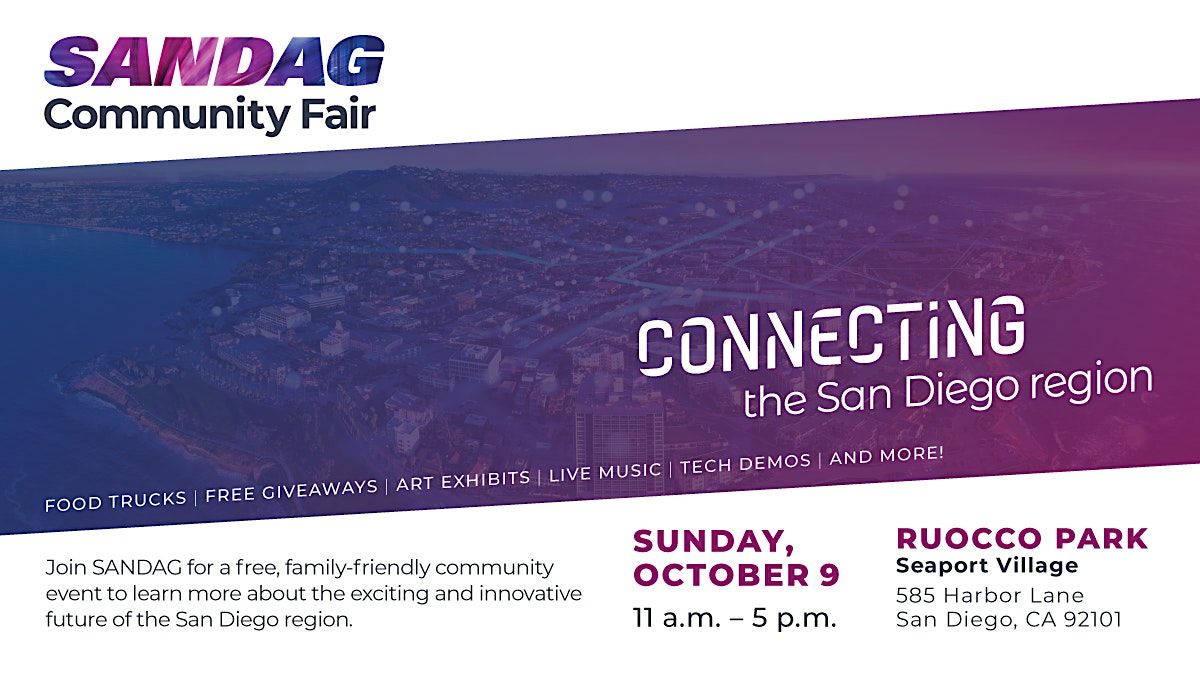 SANDAG
Community Fair

CONNECTING
the San Diego region

FOOD TRUCKS | FREE GIVEAWAYS | ART EXHIBITS | LIVE MUSIC | TECH DEMOS | AND MORE!

Join SANDAG for a free, family-friendly community event to learn more about the exciting and innovative future of the San Diego region.

SUNDAY, OCTOBER 9
11 a.m. – 5 p.m.

RUOCCO PARK
Seaport Village
585 Harbor Lane
San Diego, CA 92101